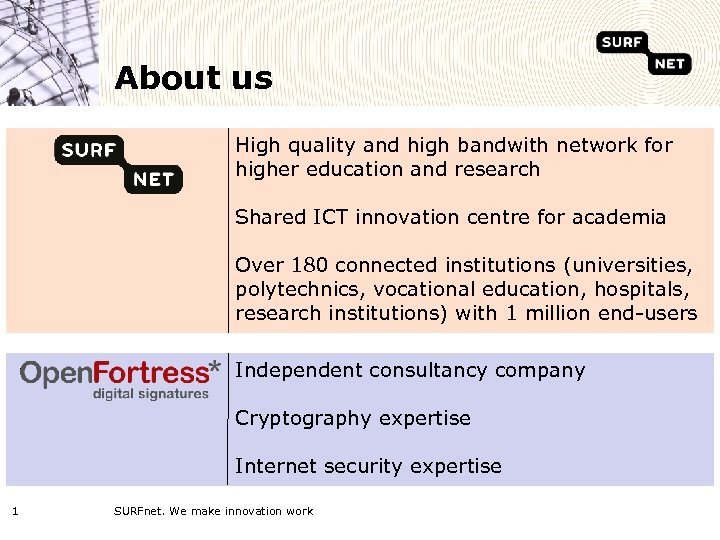 SURF NET

About us

SURF NET

High quality and high bandwith network for higher education and research

Shared ICT innovation centre for academia

Over 180 connected institutions (universities, polytechnics, vocational education, hospitals, research institutions) with 1 million end-users

OpenFortress* digital signatures

Independent consultancy company

Cryptography expertise

Internet security expertise

1 SURFnet. We make innovation work